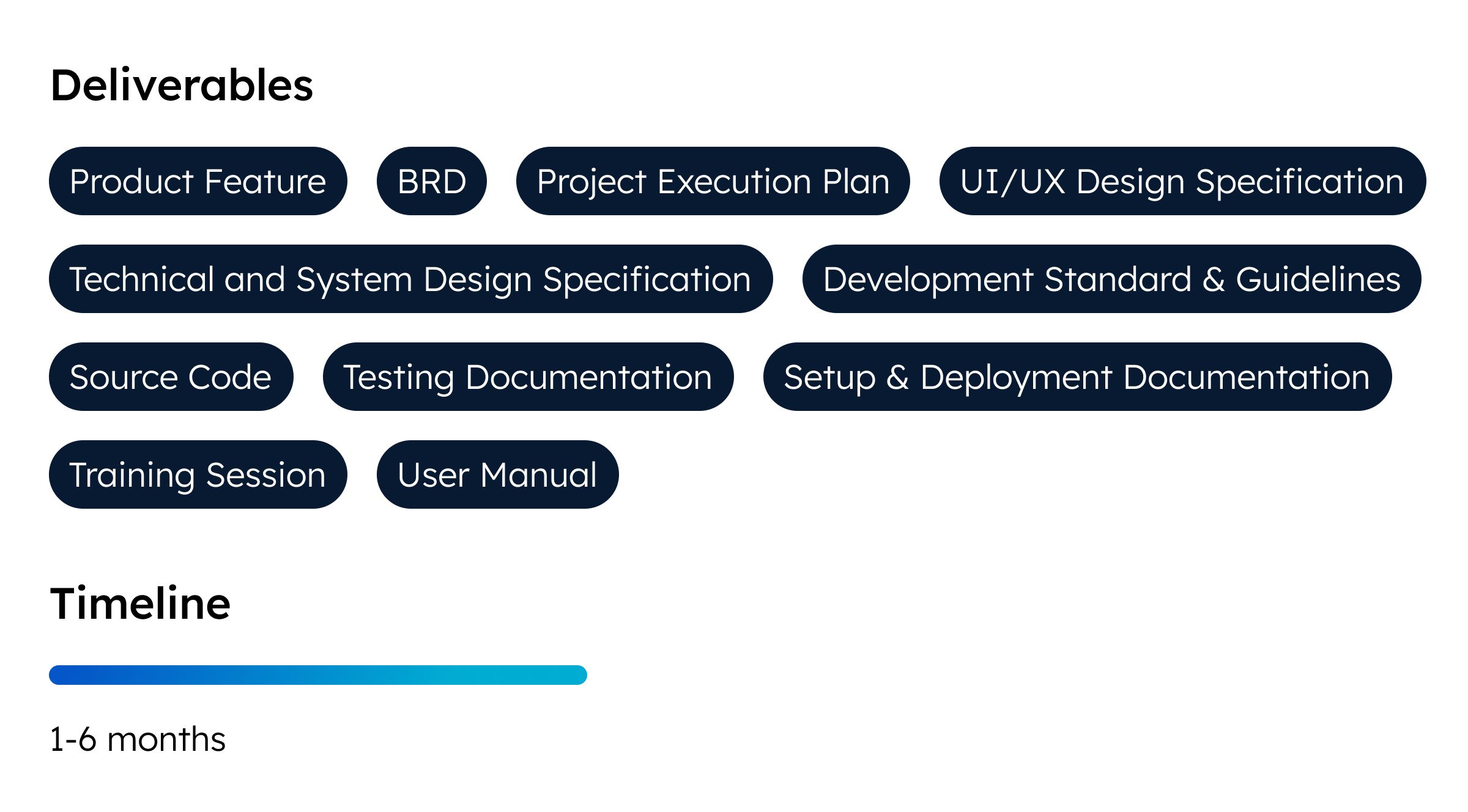 Deliverables

Product Feature

BRD

Project Execution Plan

UI/UX Design Specification

Technical and System Design Specification

Development Standard & Guidelines

Source Code

Testing Documentation

Setup & Deployment Documentation

Training Session

User Manual

Timeline

1-6 months